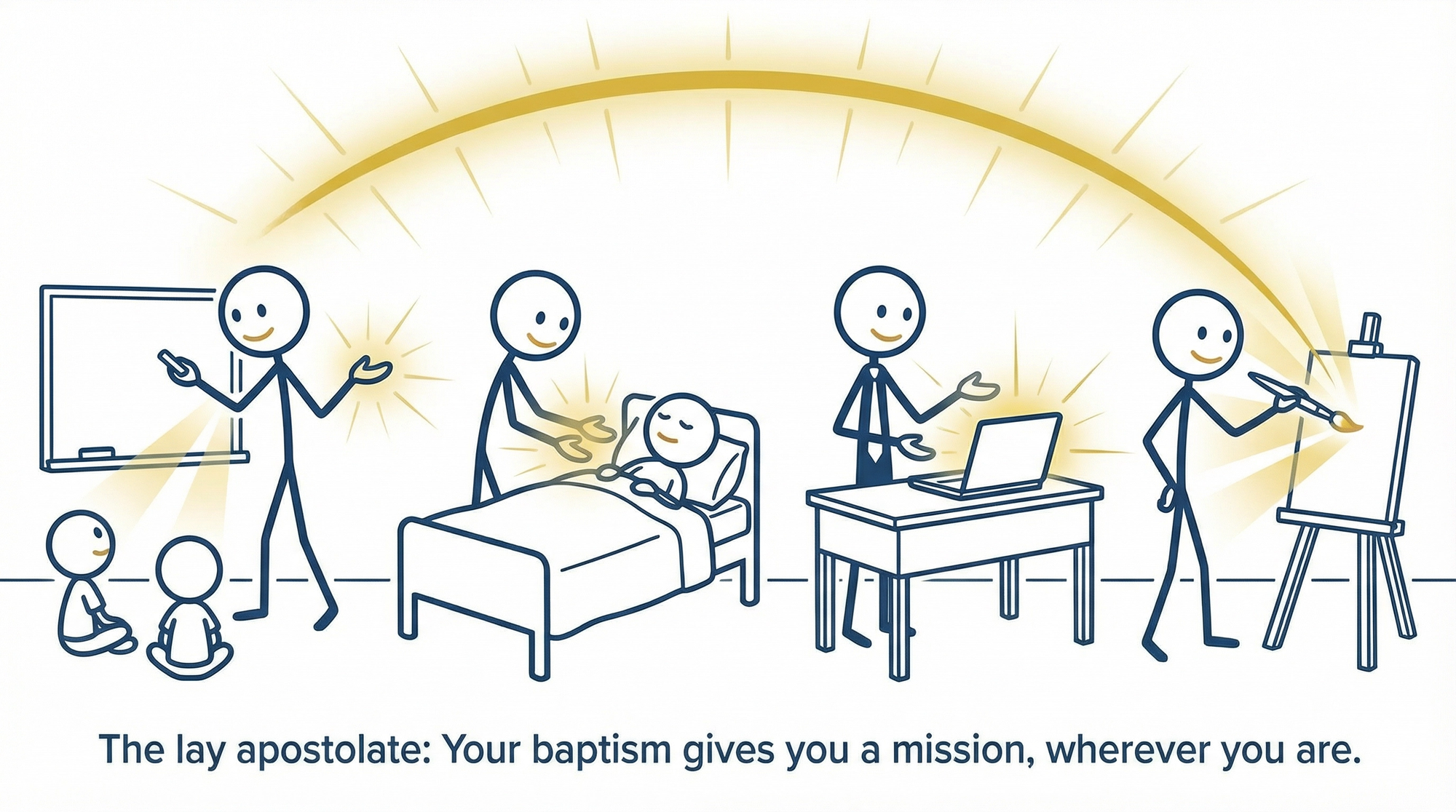 The lay apostolate: Your baptism gives you a mission, wherever you are.